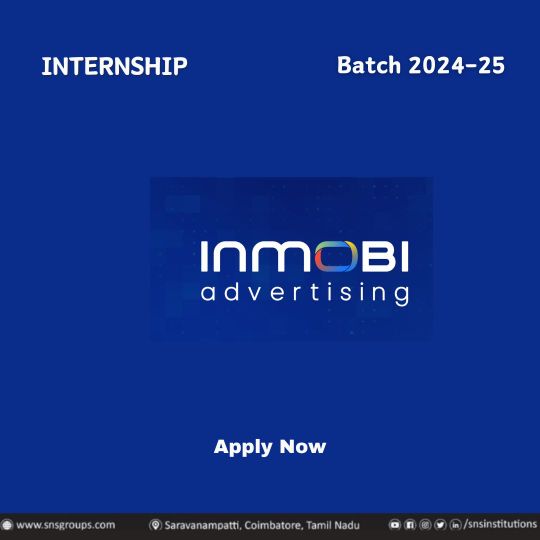 INTERNSHIP

Batch 2024-25

INMOBI
advertising

Apply Now

www.snsgroups.com Saravanampatti, Coimbatore, Tamil Nadu /snsinstitutions